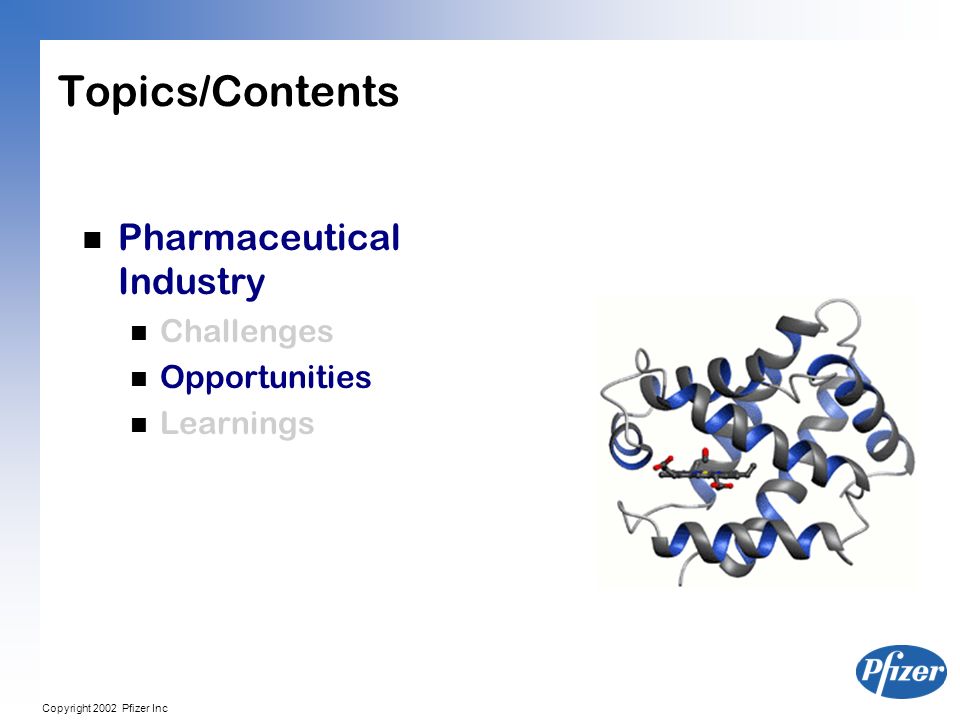 Topics/Contents

Pharmaceutical Industry

Challenges

Opportunities

Learnings

Pfizer

Copyright 2002 Pfizer Inc